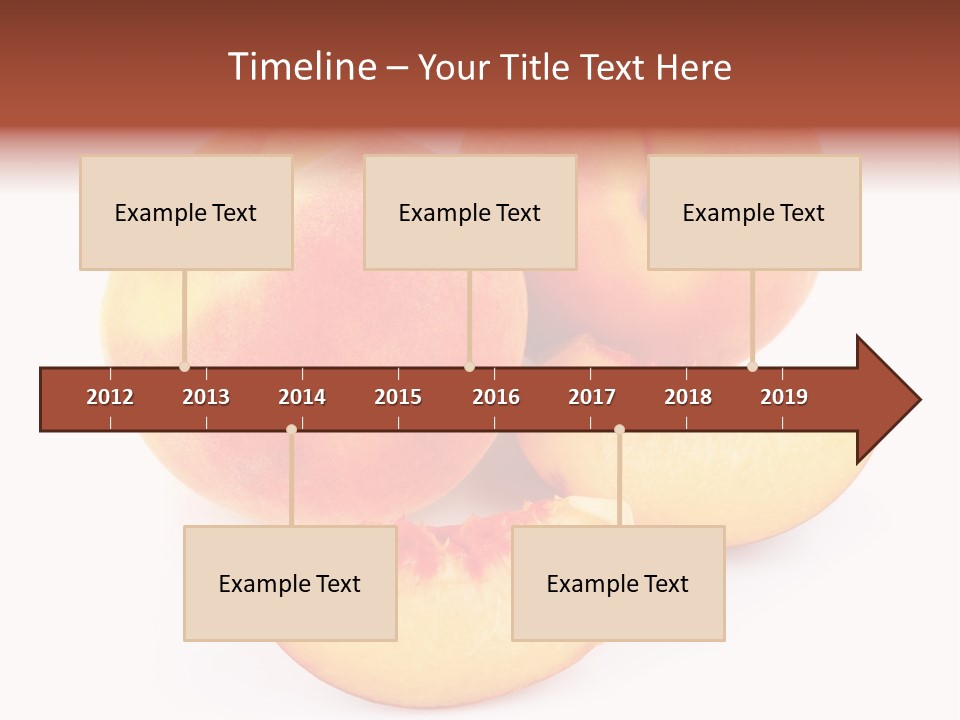 Timeline – Your Title Text Here

Example Text

Example Text

Example Text

2012 2013 2014 2015 2016 2017 2018 2019

Example Text

Example Text